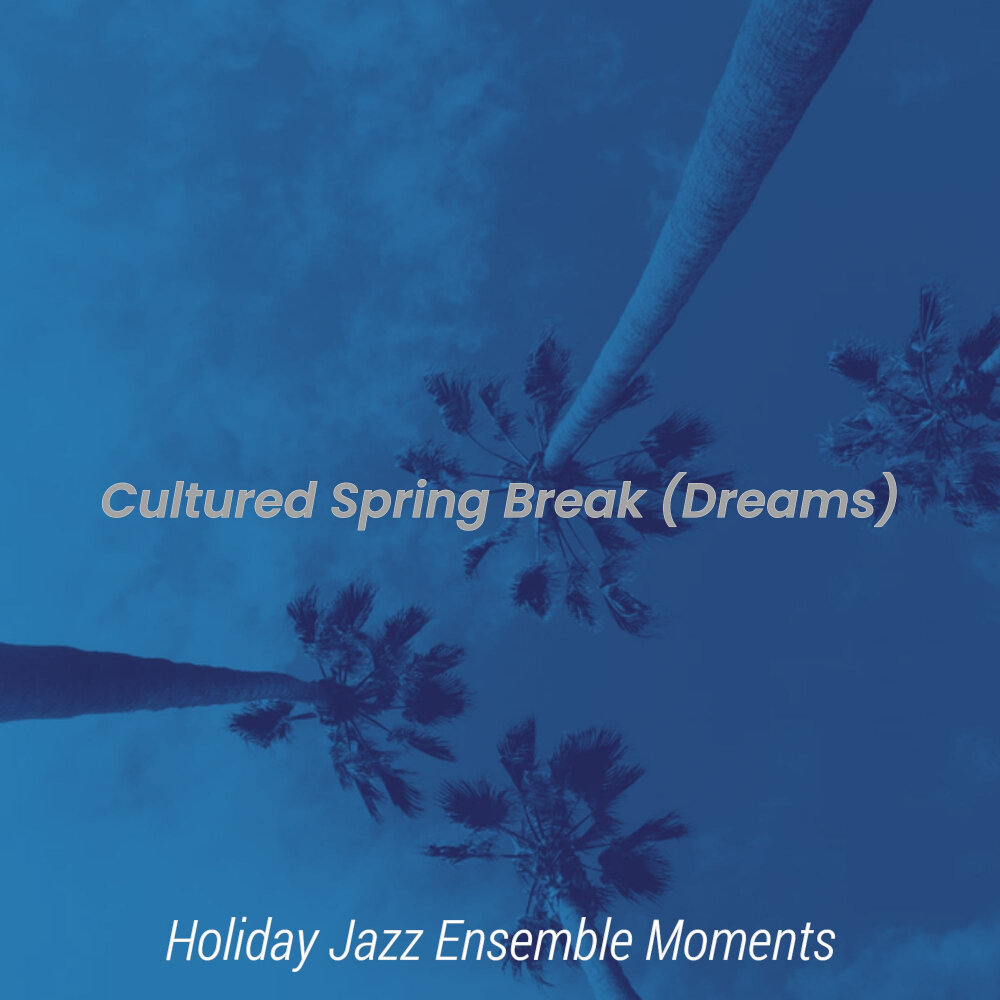 Cultured Spring Break (Dreams)

Holiday Jazz Ensemble Moments